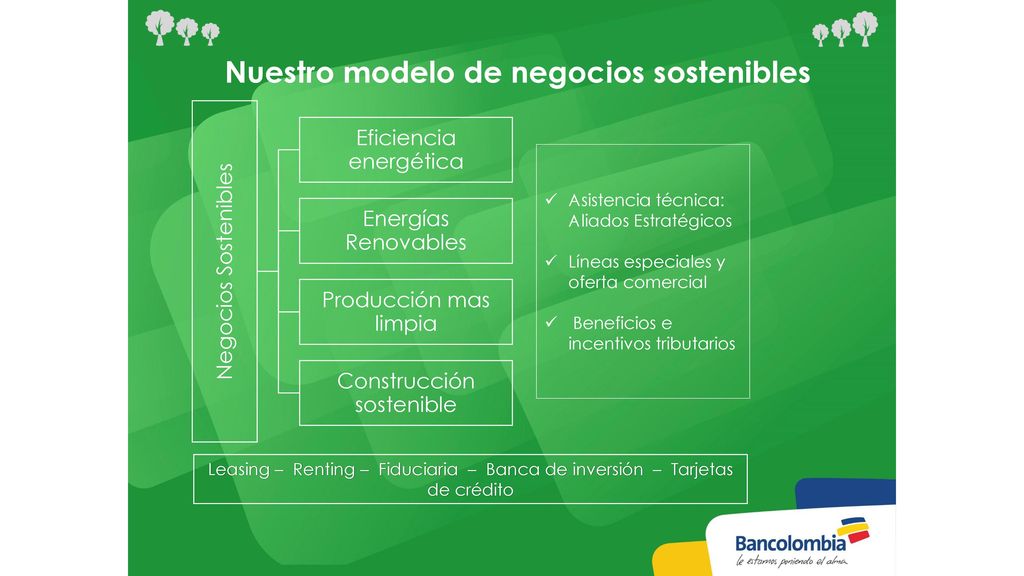 Nuestro modelo de negocios sostenibles

Negocios Sostenibles

Eficiencia energética

Energías Renovables

Producción mas limpia

Construcción sostenible

✓ Asistencia técnica: Aliados Estratégicos

✓ Líneas especiales y oferta comercial

✓ Beneficios e incentivos tributarios

Leasing – Renting – Fiduciaria – Banca de inversión – Tarjetas de crédito

Bancolombia
le estamos poniendo el alma